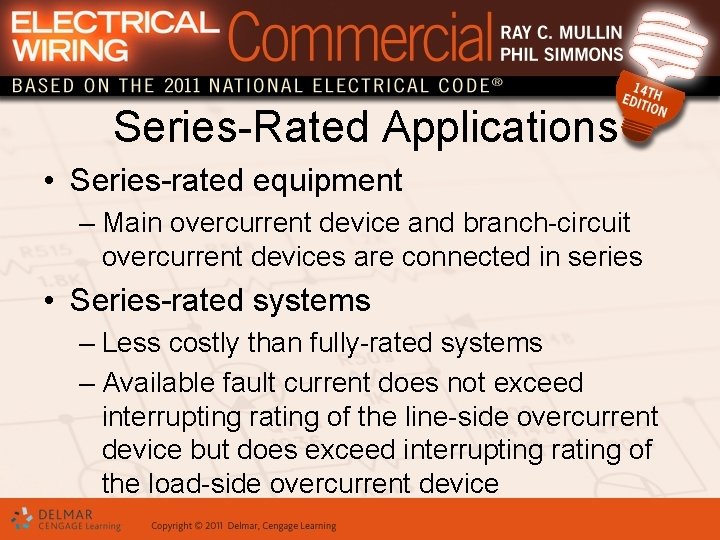 ELECTRICAL WIRING Commercial RAY C. MULLIN PHIL SIMMONS

BASED ON THE 2011 NATIONAL ELECTRICAL CODE®

14TH EDITION

Series-Rated Applications

• Series-rated equipment
– Main overcurrent device and branch-circuit overcurrent devices are connected in series

• Series-rated systems
– Less costly than fully-rated systems
– Available fault current does not exceed interrupting rating of the line-side overcurrent device but does exceed interrupting rating of the load-side overcurrent device

DELMAR CENGAGE Learning

Copyright © 2011 Delmar, Cengage Learning